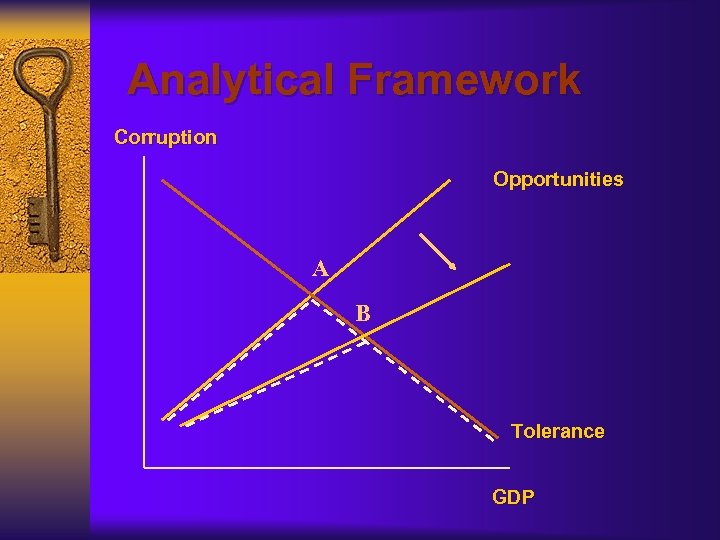 Analytical Framework

Corruption

Opportunities

A

B

Tolerance

GDP